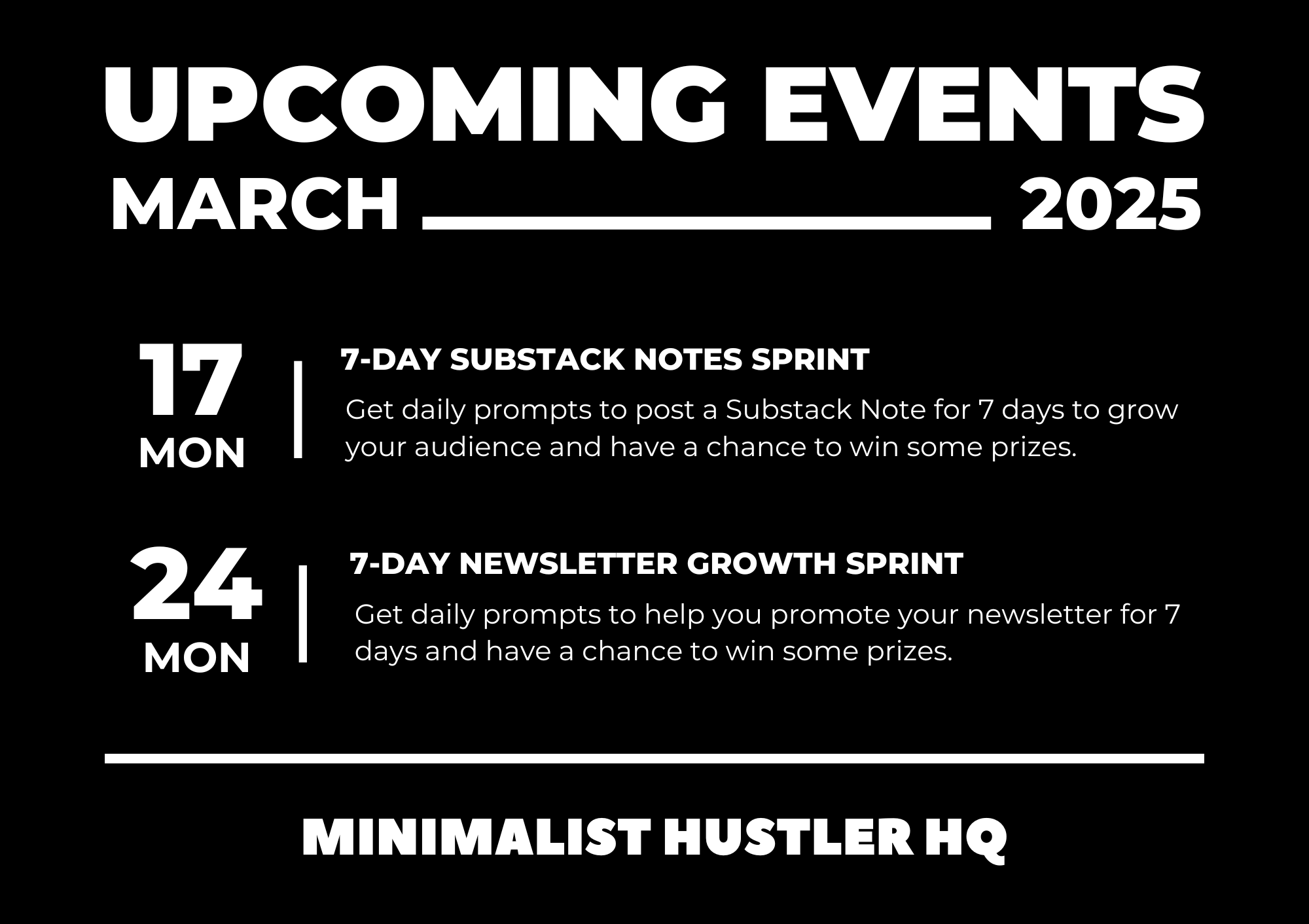 UPCOMING EVENTS

MARCH 2025

17
MON

7-DAY SUBSTACK NOTES SPRINT

Get daily prompts to post a Substack Note for 7 days to grow your audience and have a chance to win some prizes.

24
MON

7-DAY NEWSLETTER GROWTH SPRINT

Get daily prompts to help you promote your newsletter for 7 days and have a chance to win some prizes.

MINIMALIST HUSTLER HQ